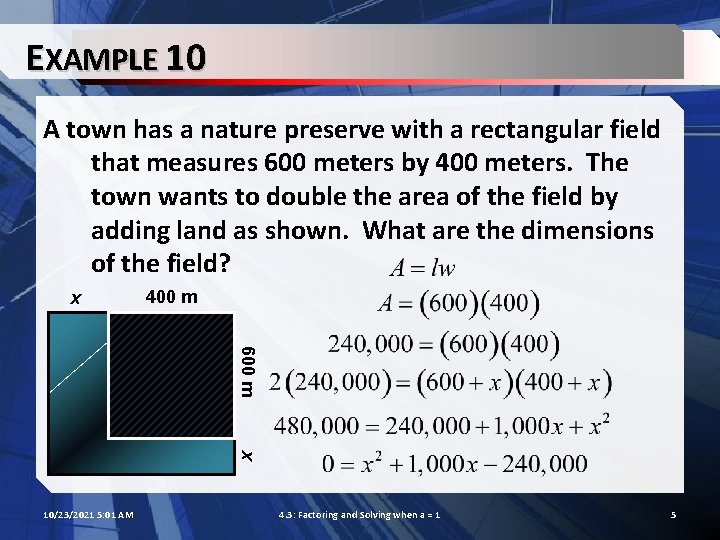 EXAMPLE 10

A town has a nature preserve with a rectangular field that measures 600 meters by 400 meters. The town wants to double the area of the field by adding land as shown. What are the dimensions of the field?

x

400 m

600 m

x

$A = lw$

$A = (600)(400)$

$240,000 = (600)(400)$

$2(240,000) = (600 + x)(400 + x)$

$480,000 = 240,000 + 1,000x + x^2$

$0 = x^2 + 1,000x - 240,000$

10/23/2021 5:01 AM

4.3: Factoring and Solving when a = 1

5